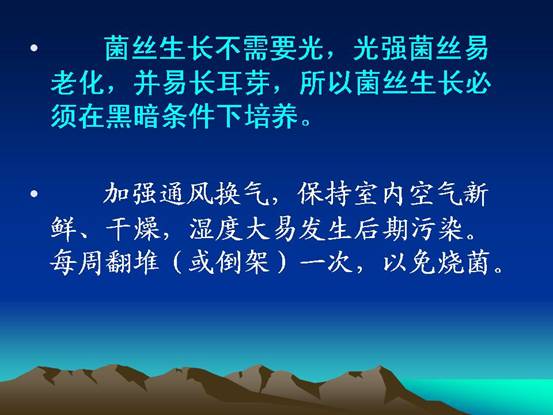 • 菌丝生长不需要光，光强菌丝易老化，并易长耳芽，所以菌丝生长必须在黑暗条件下培养。

• 加强通风换气，保持室内空气新鲜、干燥，湿度大易发生后期污染。每周翻堆（或倒架）一次，以免烧菌。